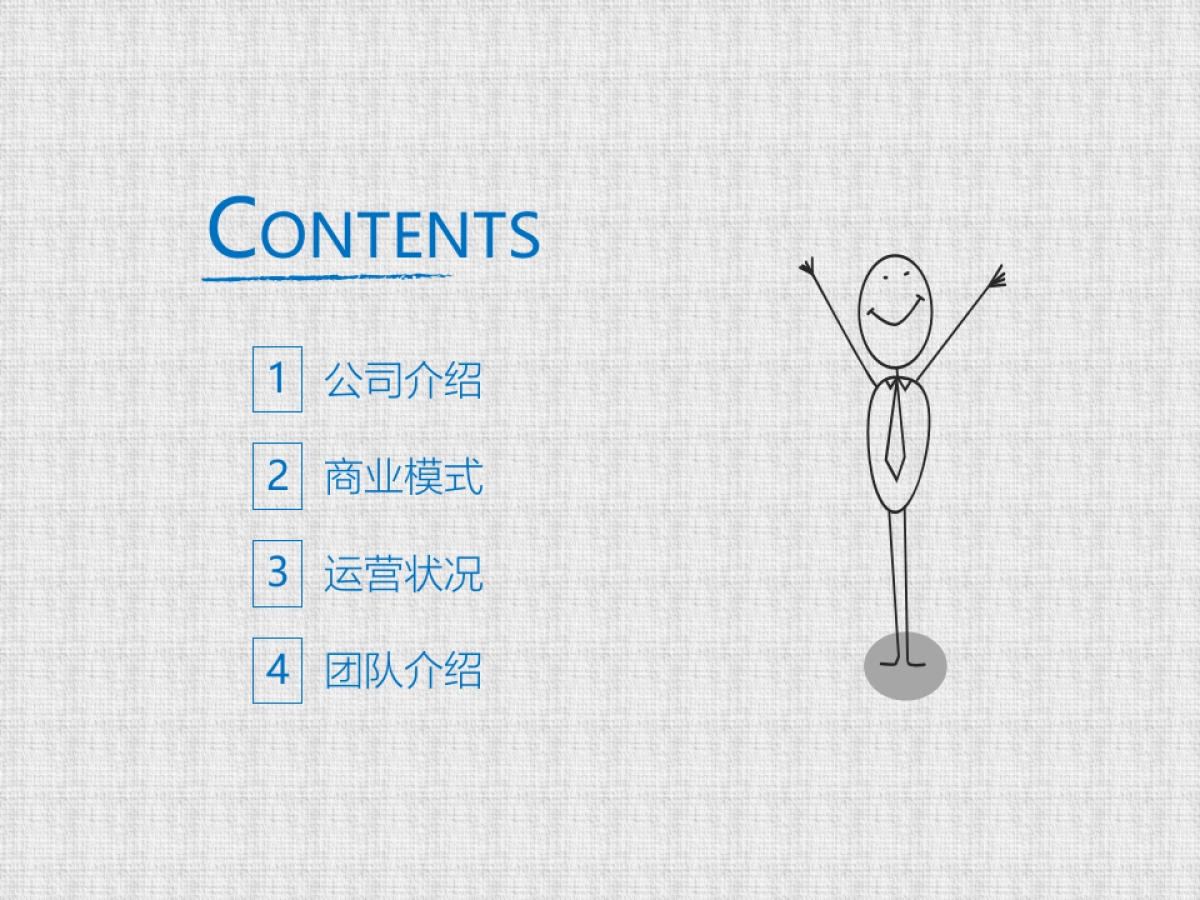 CONTENTS

1 公司介绍

2 商业模式

3 运营状况

4 团队介绍